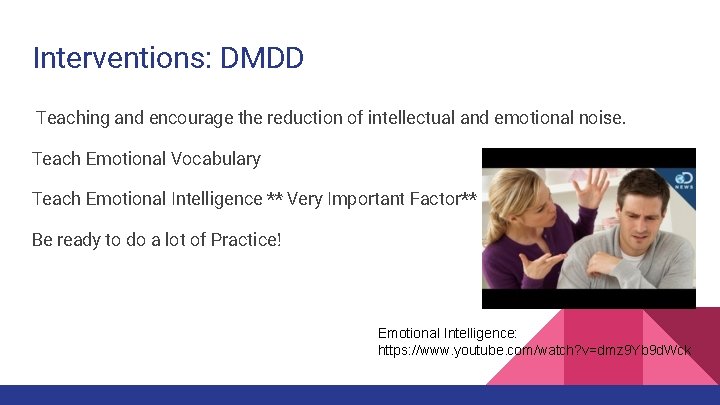 Interventions: DMDD

Teaching and encourage the reduction of intellectual and emotional noise.

Teach Emotional Vocabulary

Teach Emotional Intelligence ** Very Important Factor**

Be ready to do a lot of Practice!

NEWS

Emotional Intelligence:
https://www.youtube.com/watch?v=dmz9Yb9dWck